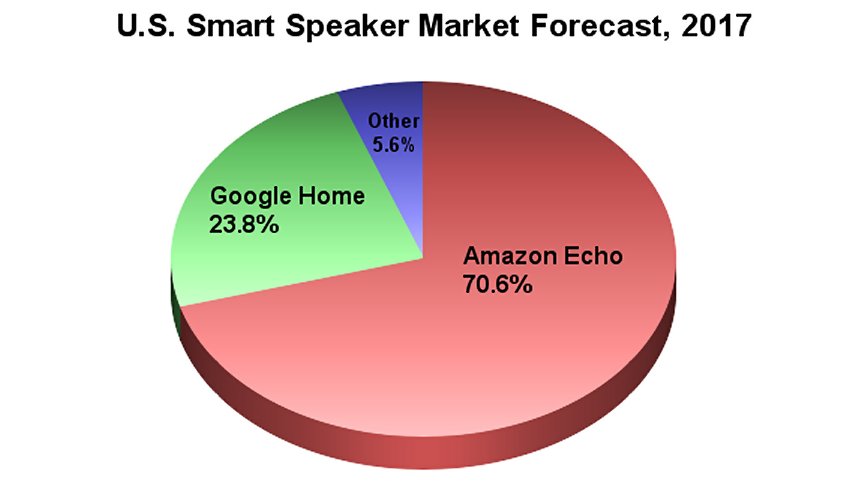 U.S. Smart Speaker Market Forecast, 2017

Other
5.6%

Google Home
23.8%

Amazon Echo
70.6%